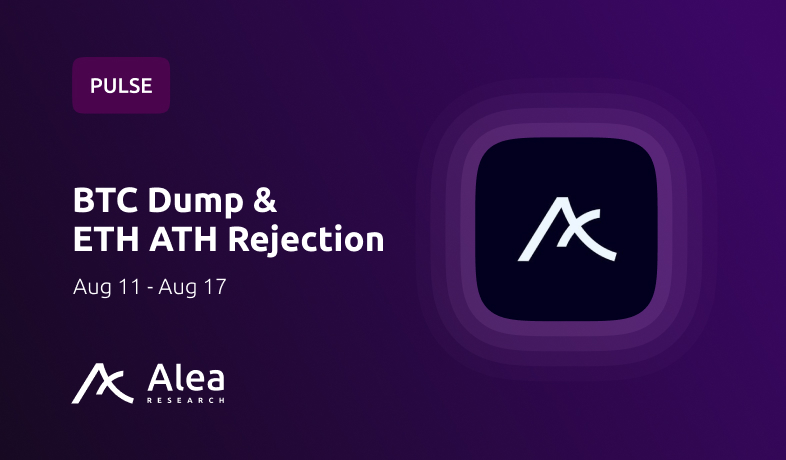 PULSE

BTC Dump & ETH ATH Rejection

Aug 11 - Aug 17

Alea
RESEARCH